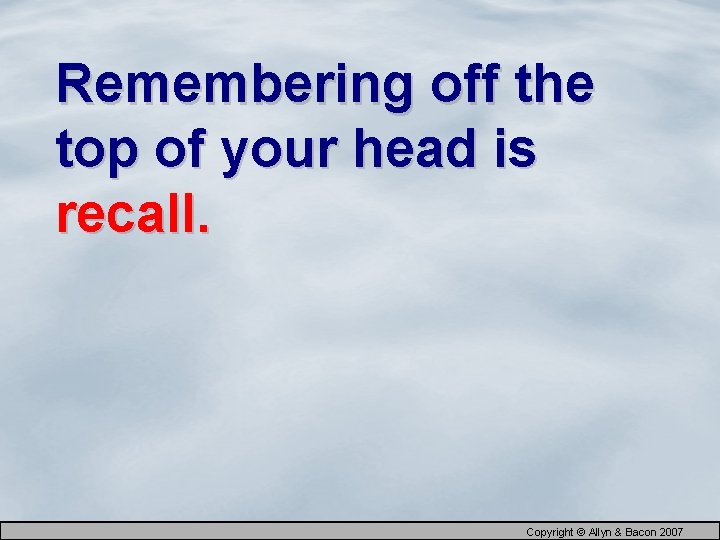 Remembering off the top of your head is recall.

Copyright © Allyn & Bacon 2007